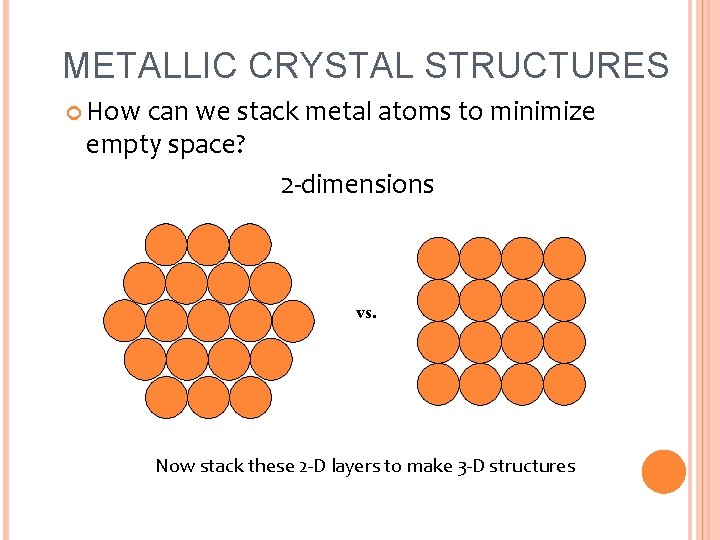 METALLIC CRYSTAL STRUCTURES

How can we stack metal atoms to minimize empty space?

2-dimensions

vs.

Now stack these 2-D layers to make 3-D structures